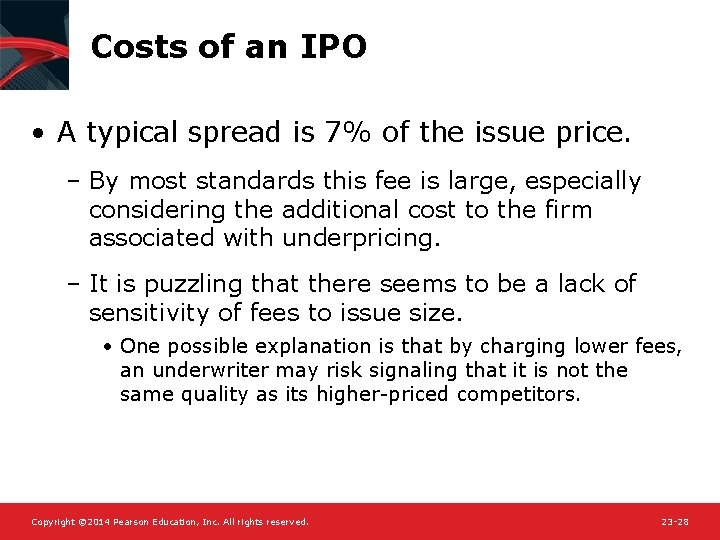 Costs of an IPO

• A typical spread is 7% of the issue price.

– By most standards this fee is large, especially considering the additional cost to the firm associated with underpricing.

– It is puzzling that there seems to be a lack of sensitivity of fees to issue size.

• One possible explanation is that by charging lower fees, an underwriter may risk signaling that it is not the same quality as its higher-priced competitors.

Copyright ©2014 Pearson Education, Inc. All rights reserved.

23-28